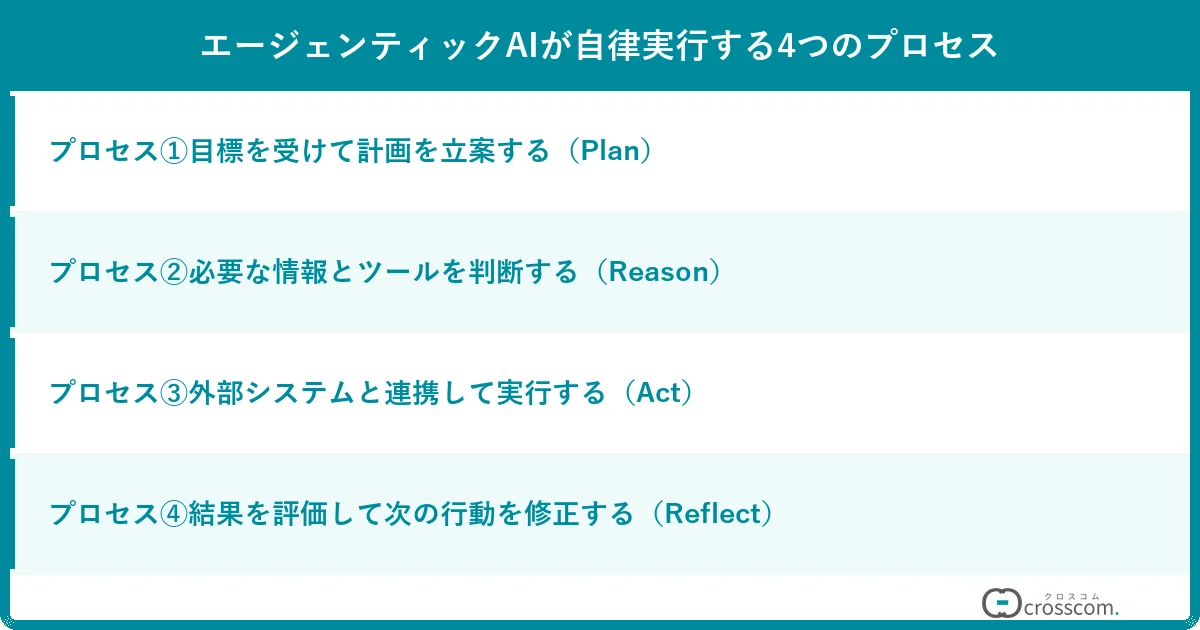 エージェンティックAIが自律実行する4つのプロセス

プロセス①目標を受けて計画を立案する（Plan）

プロセス②必要な情報とツールを判断する（Reason）

プロセス③外部システムと連携して実行する（Act）

プロセス④結果を評価して次の行動を修正する（Reflect）

クロスコム
crosscom.